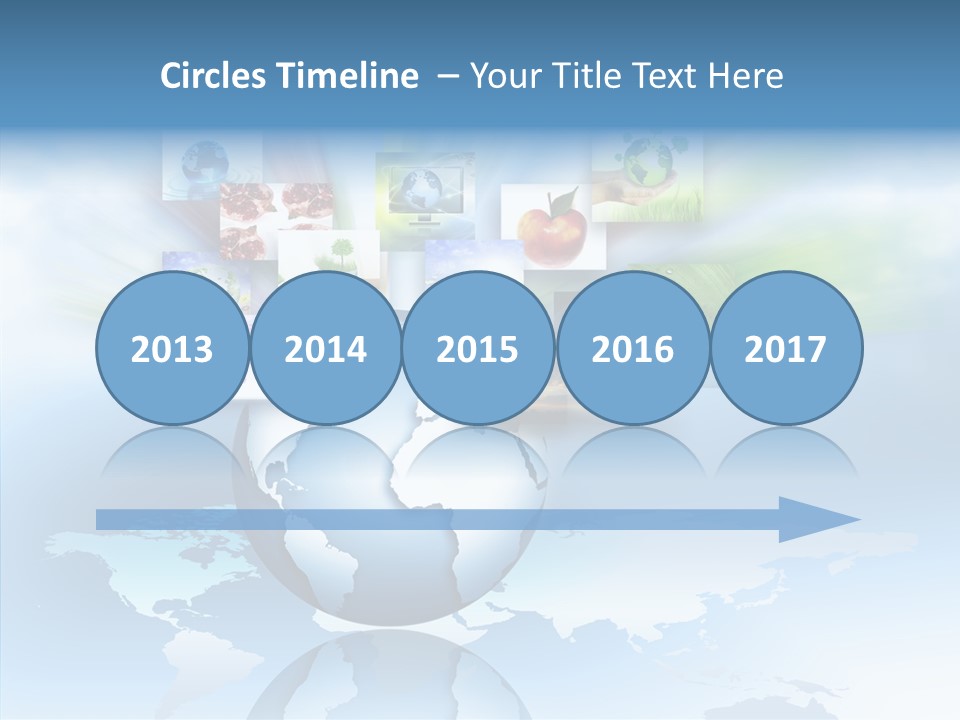 Circles Timeline – Your Title Text Here

2013

2014

2015

2016

2017